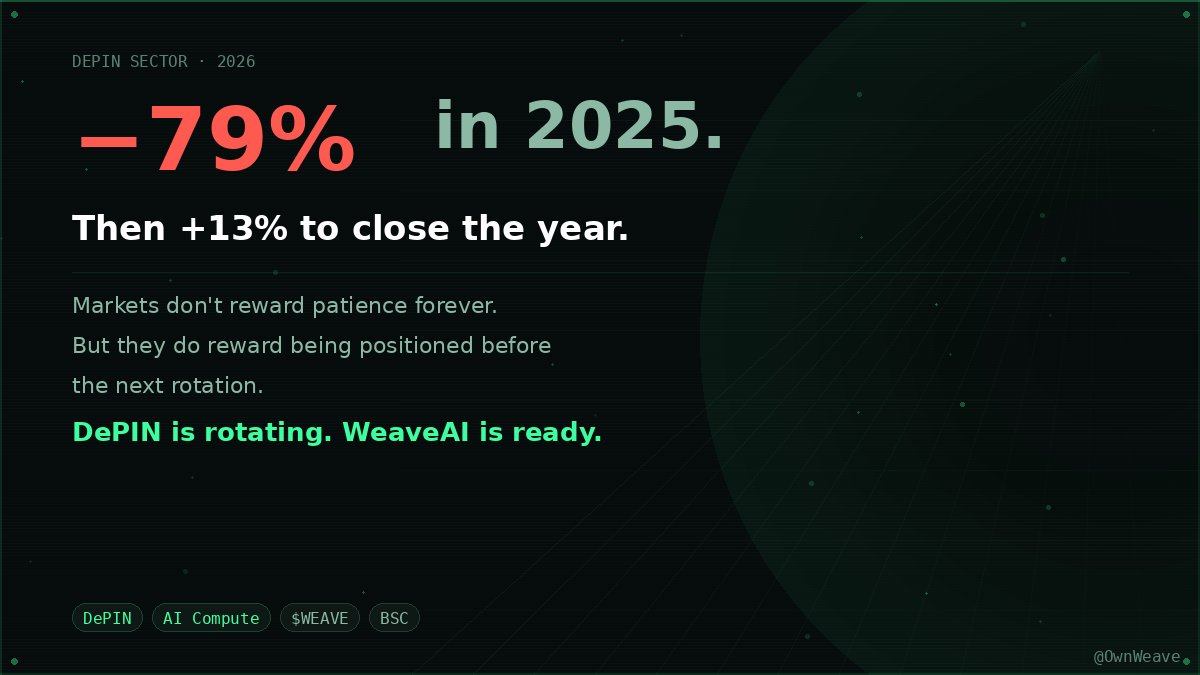 DEPIN SECTOR · 2026

−79% in 2025.

Then +13% to close the year.

Markets don't reward patience forever. But they do reward being positioned before the next rotation.

DePIN is rotating. WeaveAI is ready.

DePIN AI Compute $WEAVE BSC

@OwnWeave